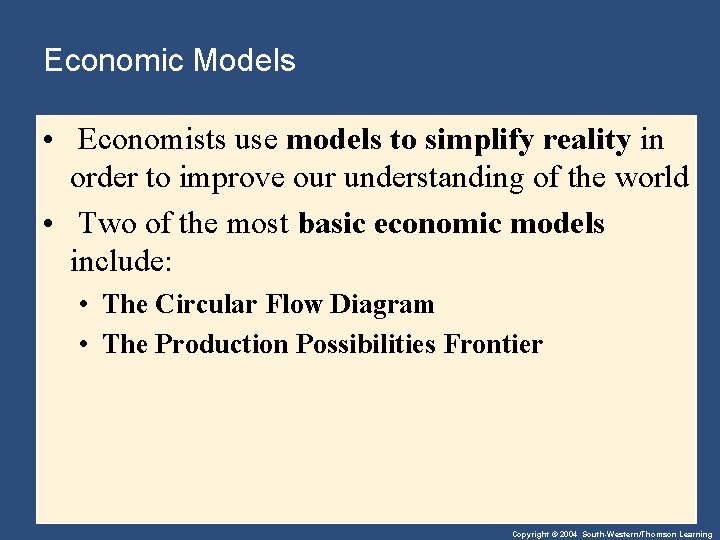 Economic Models

• Economists use models to simplify reality in order to improve our understanding of the world

• Two of the most basic economic models include:

• The Circular Flow Diagram

• The Production Possibilities Frontier

Copyright © 2004 South-Western/Thomson Learning